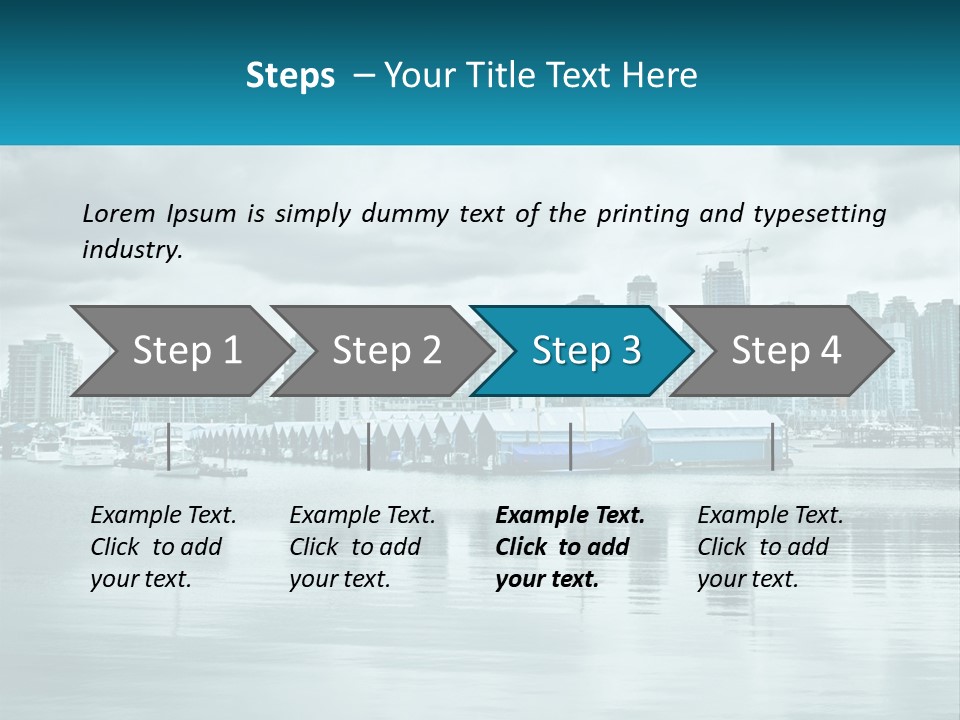 Steps – Your Title Text Here

Lorem Ipsum is simply dummy text of the printing and typesetting industry.

Step 1

Step 2

Step 3

Step 4

Example Text. Click to add your text.

Example Text. Click to add your text.

Example Text. Click to add your text.

Example Text. Click to add your text.